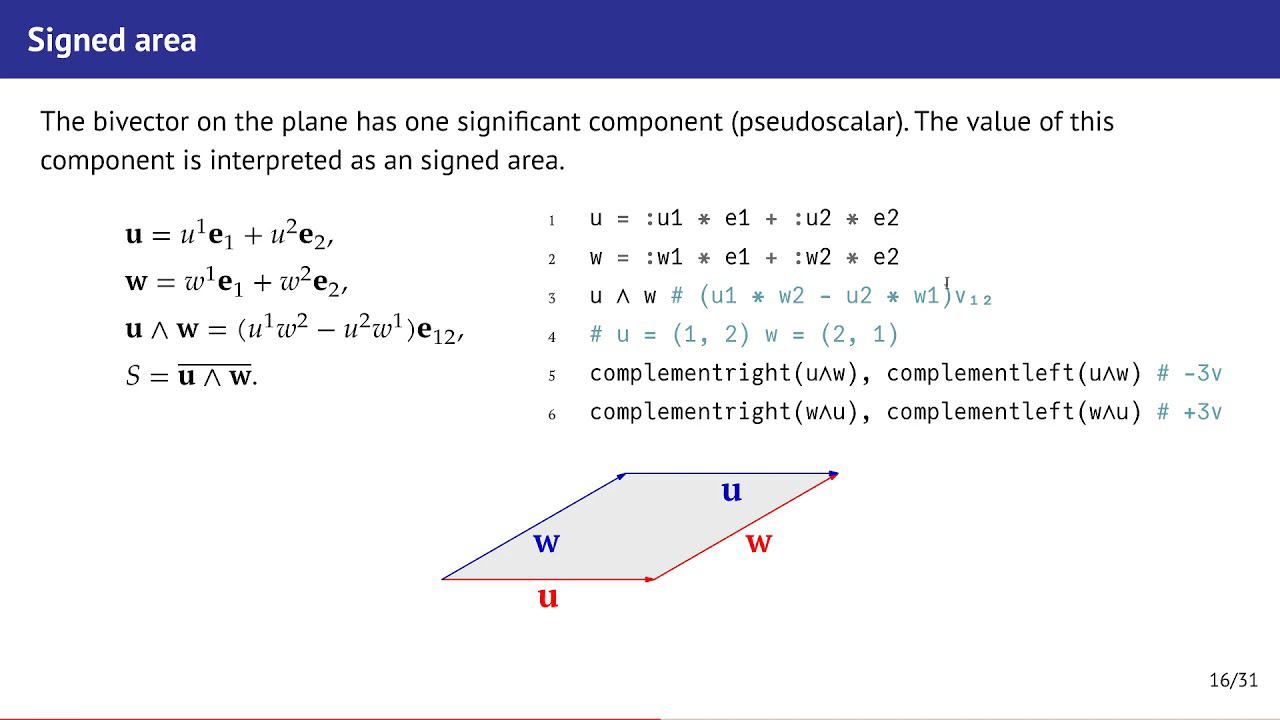 Signed area

The bivector on the plane has one significant component (pseudoscalar). The value of this component is interpreted as an signed area.

$\mathbf{u} = u^1\mathbf{e}_1 + u^2\mathbf{e}_2,$
$\mathbf{w} = w^1\mathbf{e}_1 + w^2\mathbf{e}_2,$
$\mathbf{u} \wedge \mathbf{w} = (u^1w^2 - u^2w^1)\mathbf{e}_{12},$
$S = \overline{\mathbf{u} \wedge \mathbf{w}}.$

1 u = :u1 * e1 + :u2 * e2
2 w = :w1 * e1 + :w2 * e2
3 u ∧ w # (u1 * w2 - u2 * w1)v₁₂
4 # u = (1, 2) w = (2, 1)
5 complementright(u∧w), complementleft(u∧w) # -3v
6 complementright(w∧u), complementleft(w∧u) # +3v

u
w
w
u

16/31